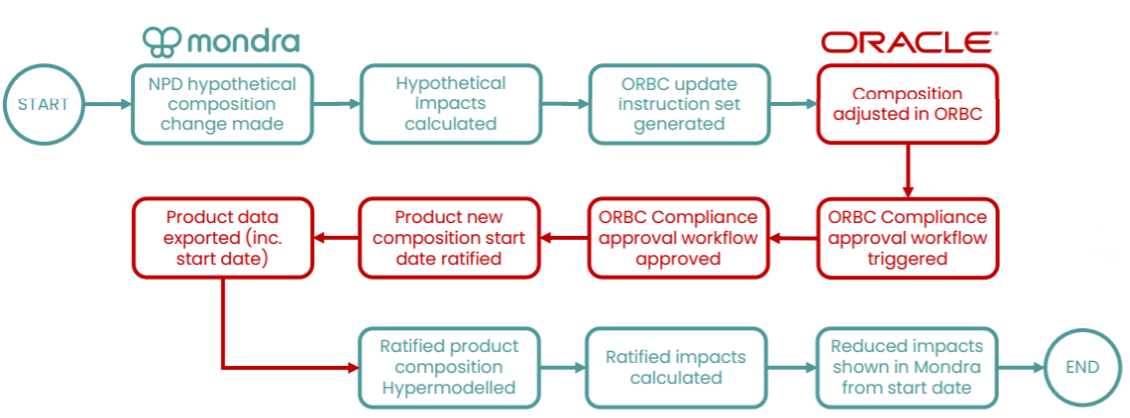 mondra

ORACLE

START

NPD hypothetical composition change made

Hypothetical impacts calculated

ORBC update instruction set generated

Composition adjusted in ORBC

ORBC Compliance approval workflow triggered

ORBC Compliance approval workflow approved

Product new composition start date ratified

Product data exported (inc. start date)

Ratified product composition Hypermodelled

Ratified impacts calculated

Reduced impacts shown in Mondra from start date

END